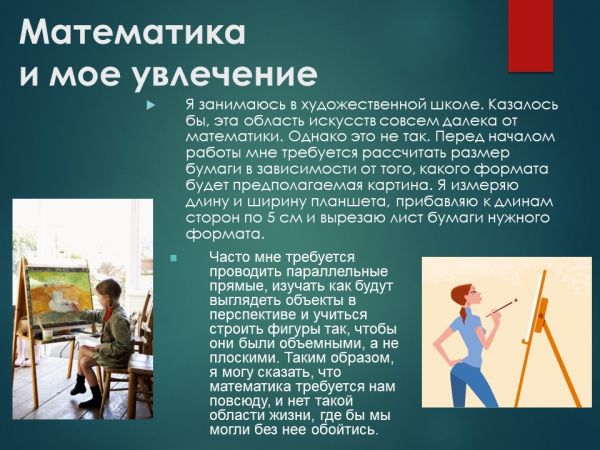 Математика
и мое увлечение

Я занимаюсь в художественной школе. Казалось бы, эта область искусств совсем далека от математики. Однако это не так. Перед началом работы мне требуется рассчитать размер бумаги в зависимости от того, какого формата будет предполагаемая картина. Я измеряю длину и ширину планшета, прибавляю к длинам сторон по 5 см и вырезаю лист бумаги нужного формата.

Часто мне требуется проводить параллельные прямые, изучать как будут выглядеть объекты в перспективе и учиться строить фигуры так, чтобы они были объемными, а не плоскими. Таким образом, я могу сказать, что математика требуется нам повсюду, и нет такой области жизни, где бы мы могли без нее обойтись.